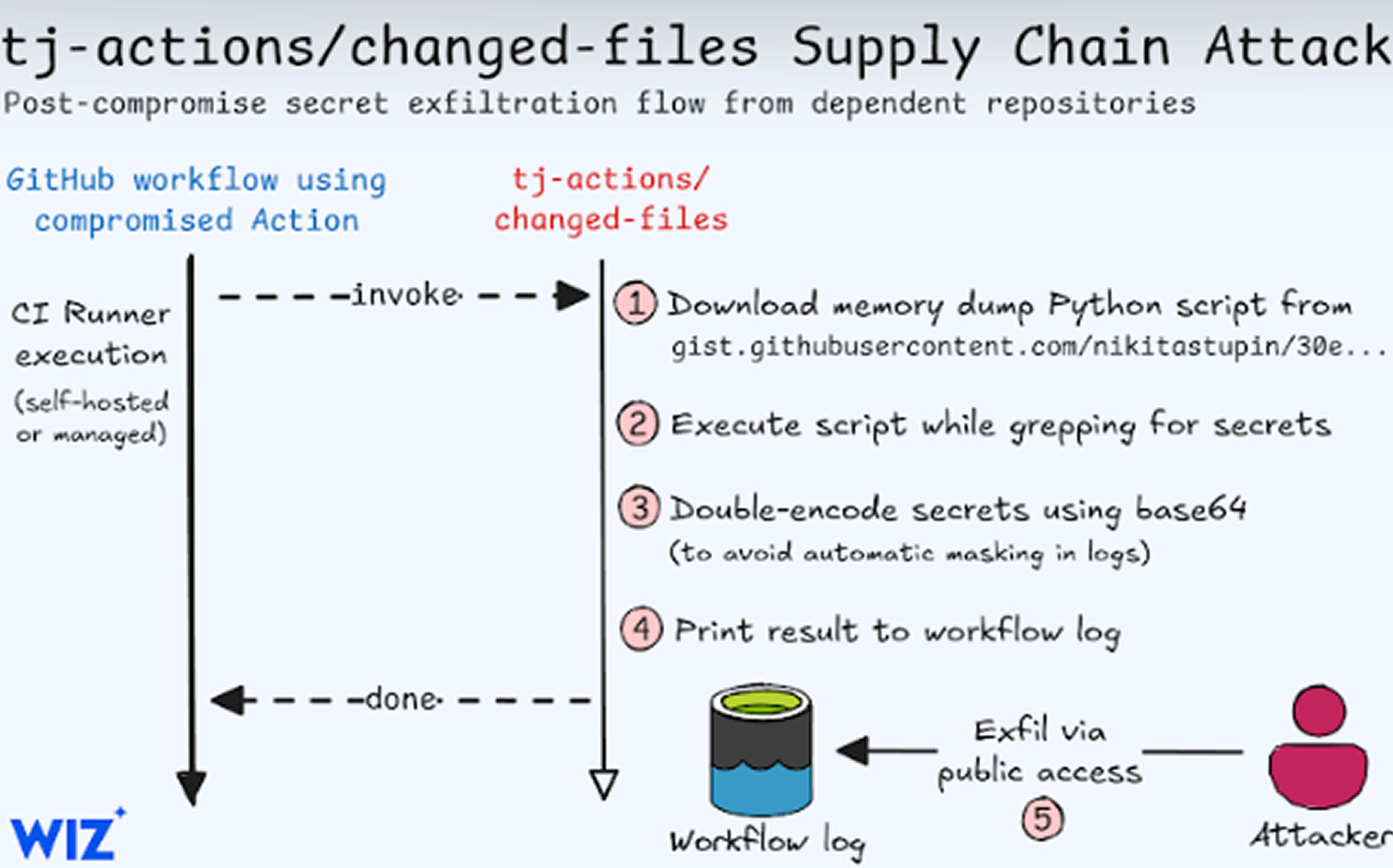 tj-actions/changed-files Supply Chain Attack
Post-compromise secret exfiltration flow from dependent repositories

GitHub workflow using compromised Action

tj-actions/ changed-files

CI Runner execution (self-hosted or managed)

invoke

1 Download memory dump Python script from gist.githubusercontent.com/nikitastupin/30e...

2 Execute script while grepping for secrets

3 Double-encode secrets using base64 (to avoid automatic masking in logs)

4 Print result to workflow log

done

Workflow log

Exfil via public access

5

Attacker

WIZ